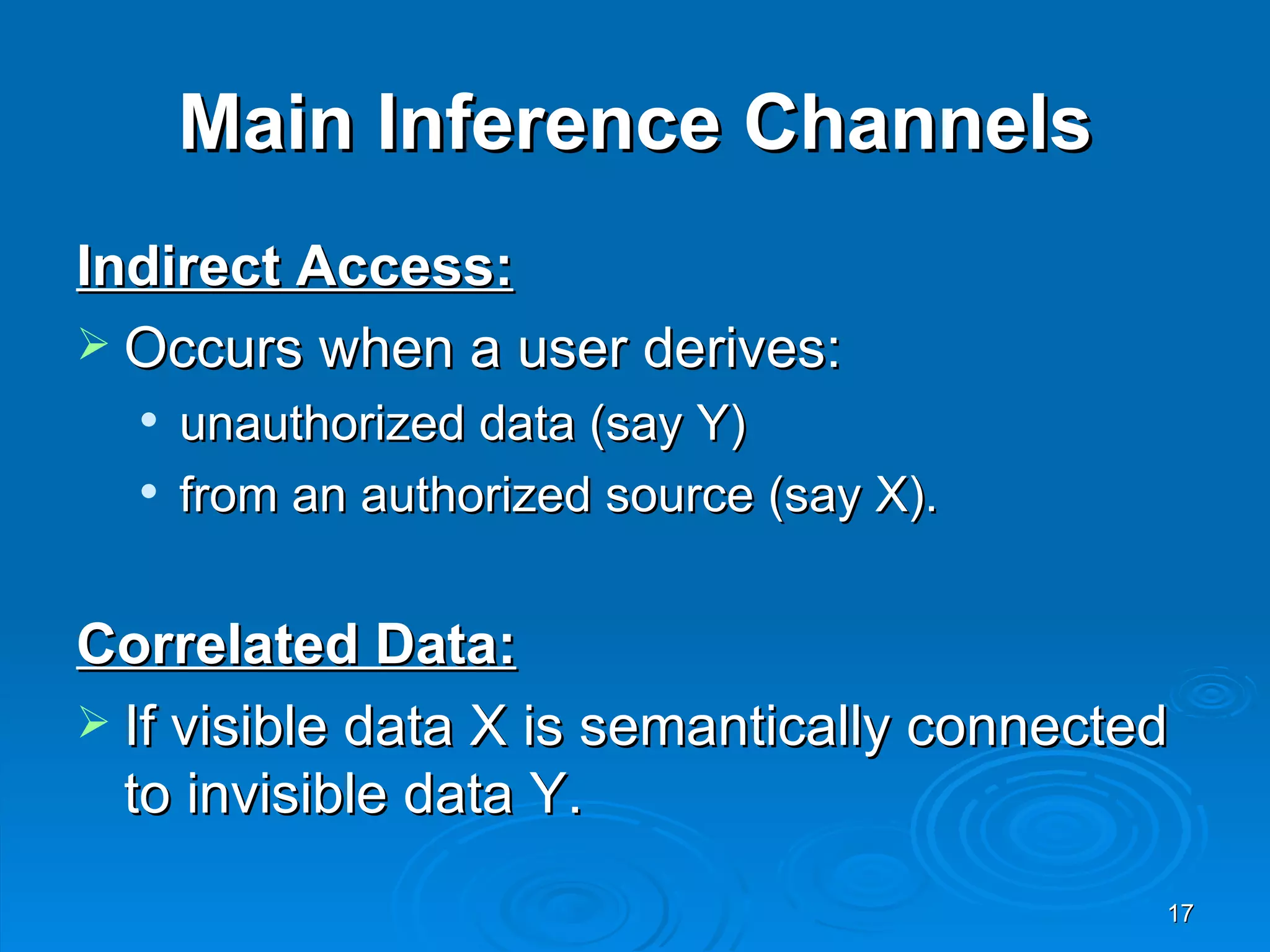 Main Inference Channels

Indirect Access:

➢ Occurs when a user derives:

• unauthorized data (say Y)

• from an authorized source (say X).

Correlated Data:

➢ If visible data X is semantically connected to invisible data Y.

17